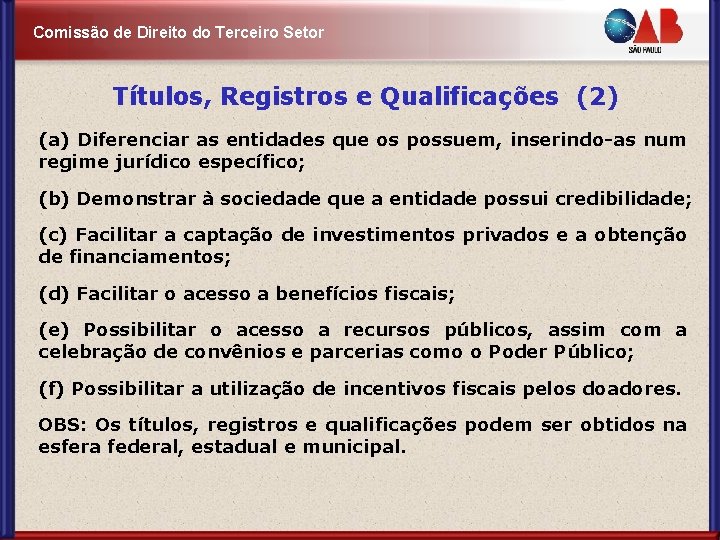 Comissão de Direito do Terceiro Setor

OAB
SÃO PAULO

Títulos, Registros e Qualificações (2)

(a) Diferenciar as entidades que os possuem, inserindo-as num regime jurídico específico;

(b) Demonstrar à sociedade que a entidade possui credibilidade;

(c) Facilitar a captação de investimentos privados e a obtenção de financiamentos;

(d) Facilitar o acesso a benefícios fiscais;

(e) Possibilitar o acesso a recursos públicos, assim com a celebração de convênios e parcerias como o Poder Público;

(f) Possibilitar a utilização de incentivos fiscais pelos doadores.

OBS: Os títulos, registros e qualificações podem ser obtidos na esfera federal, estadual e municipal.